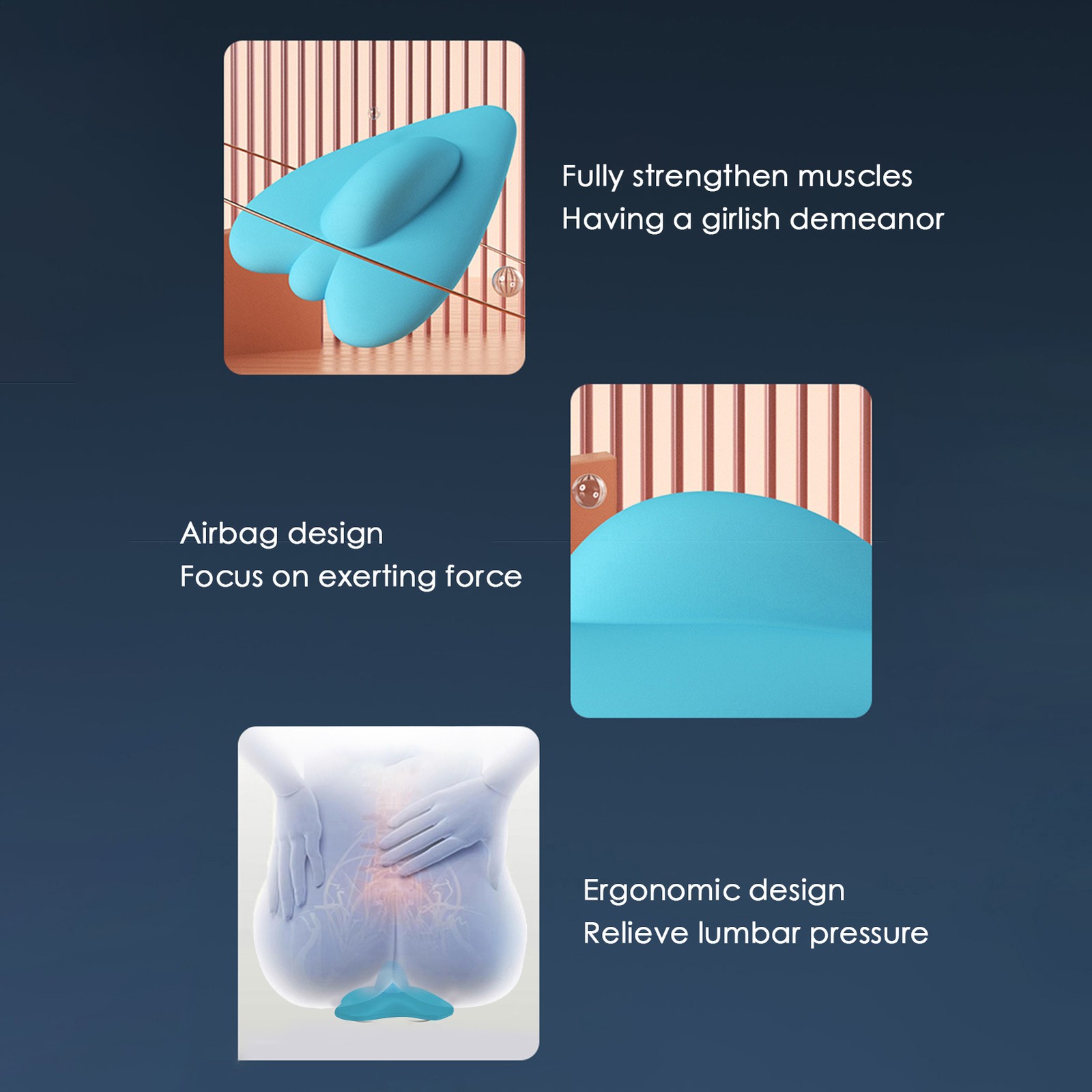 Fully strengthen muscles
Having a girlish demeanor

Airbag design
Focus on exerting force

Ergonomic design
Relieve lumbar pressure